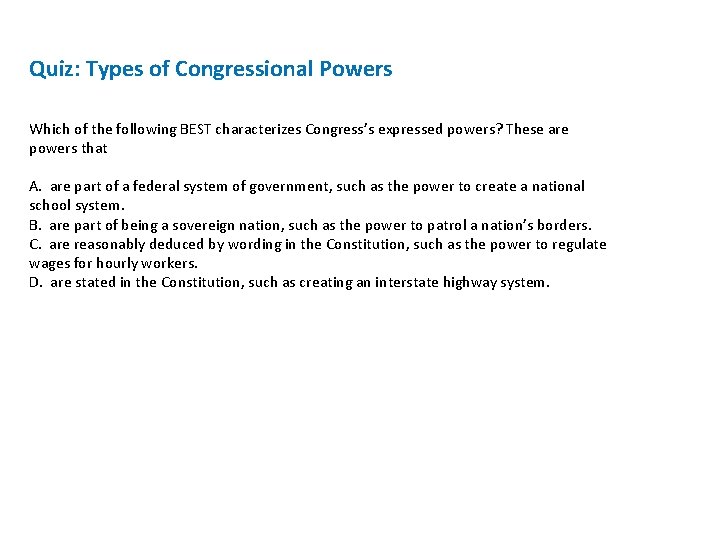 Quiz: Types of Congressional Powers

Which of the following BEST characterizes Congress's expressed powers? These are powers that

A. are part of a federal system of government, such as the power to create a national school system.
B. are part of being a sovereign nation, such as the power to patrol a nation's borders.
C. are reasonably deduced by wording in the Constitution, such as the power to regulate wages for hourly workers.
D. are stated in the Constitution, such as creating an interstate highway system.